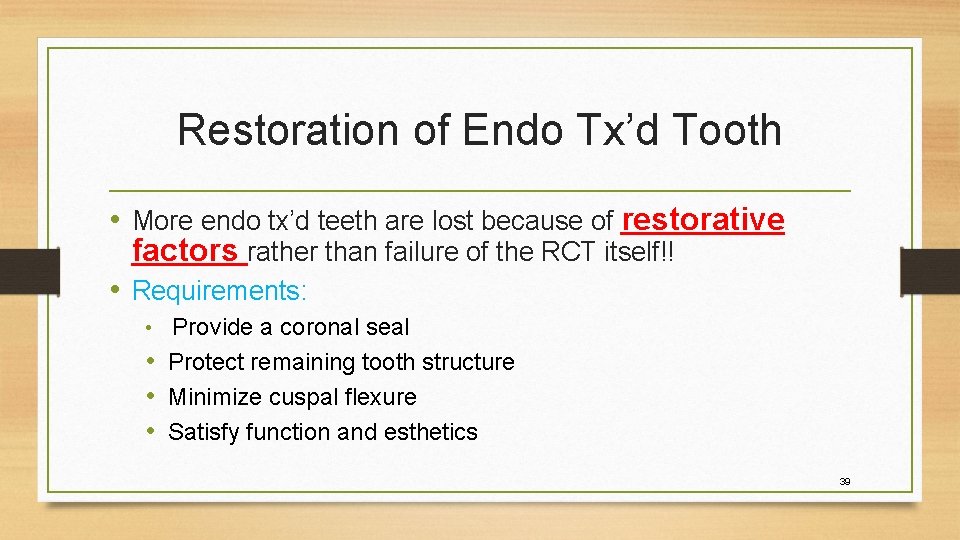 Restoration of Endo Tx’d Tooth

• More endo tx’d teeth are lost because of restorative factors rather than failure of the RCT itself!!
• Requirements:
• Provide a coronal seal
• Protect remaining tooth structure
• Minimize cuspal flexure
• Satisfy function and esthetics

39